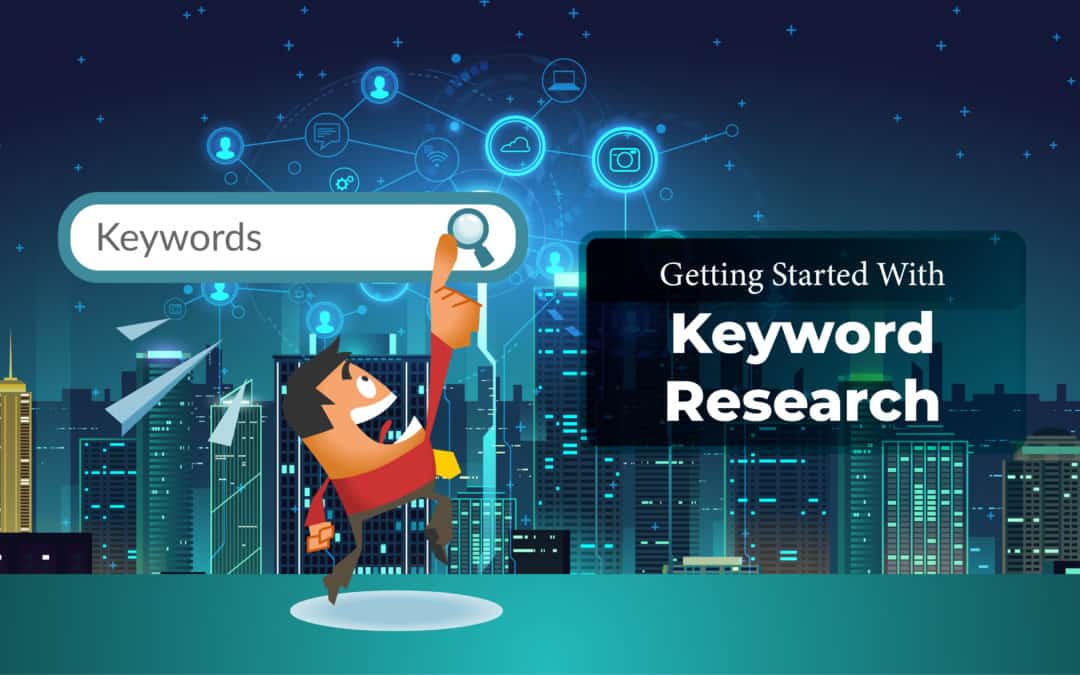 Keywords

Getting Started With
Keyword
Research